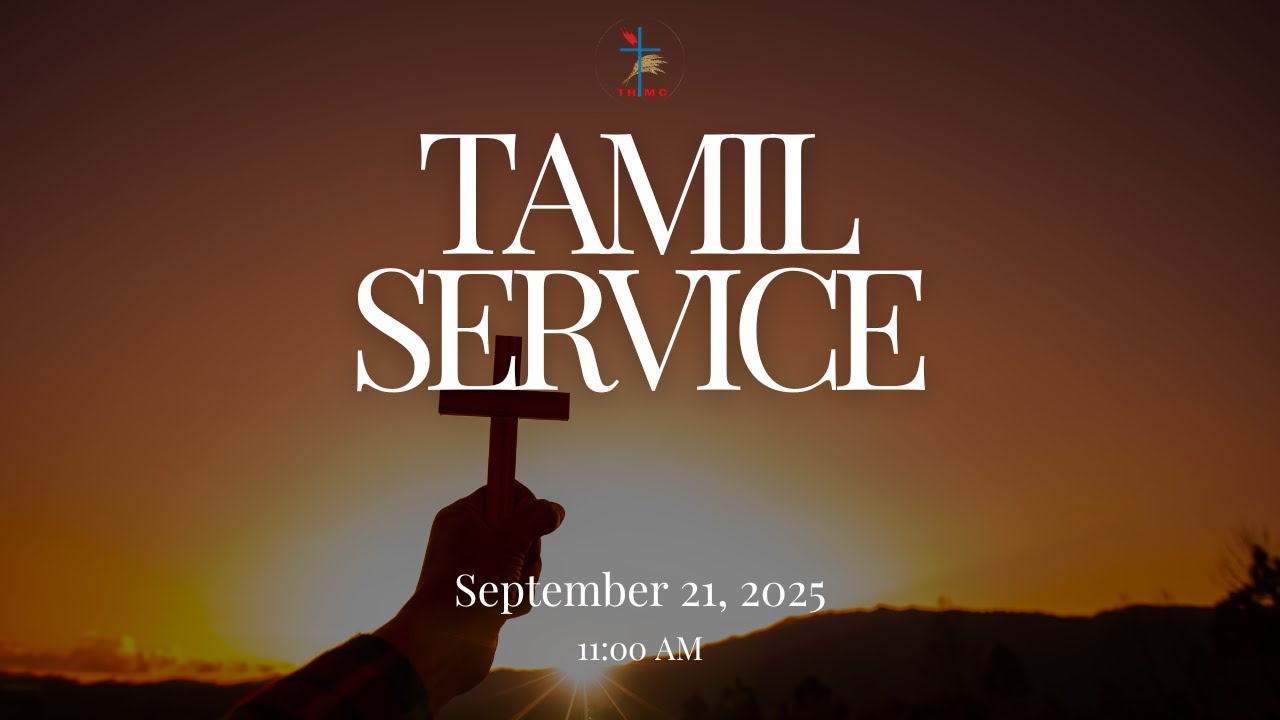 THMC

TAMIL SERVICE

September 21, 2025

11:00 AM